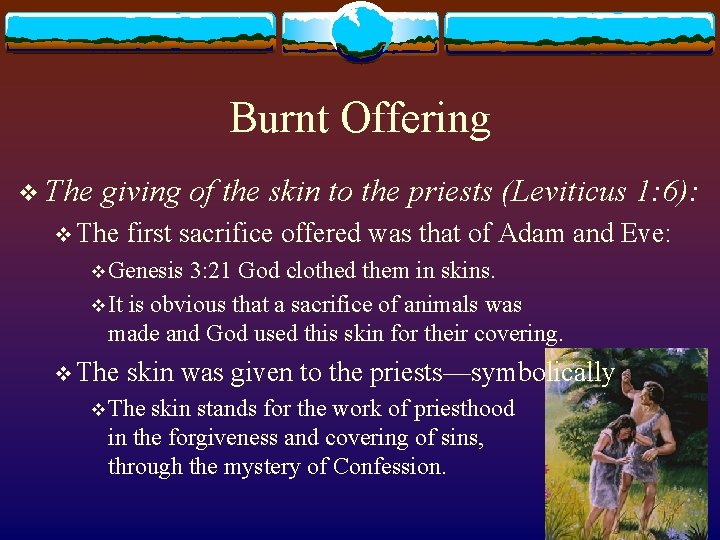 Burnt Offering

❖ The giving of the skin to the priests (Leviticus 1:6):

❖ The first sacrifice offered was that of Adam and Eve:

❖ Genesis 3:21 God clothed them in skins.

❖ It is obvious that a sacrifice of animals was made and God used this skin for their covering.

❖ The skin was given to the priests—symbolically

❖ The skin stands for the work of priesthood in the forgiveness and covering of sins, through the mystery of Confession.